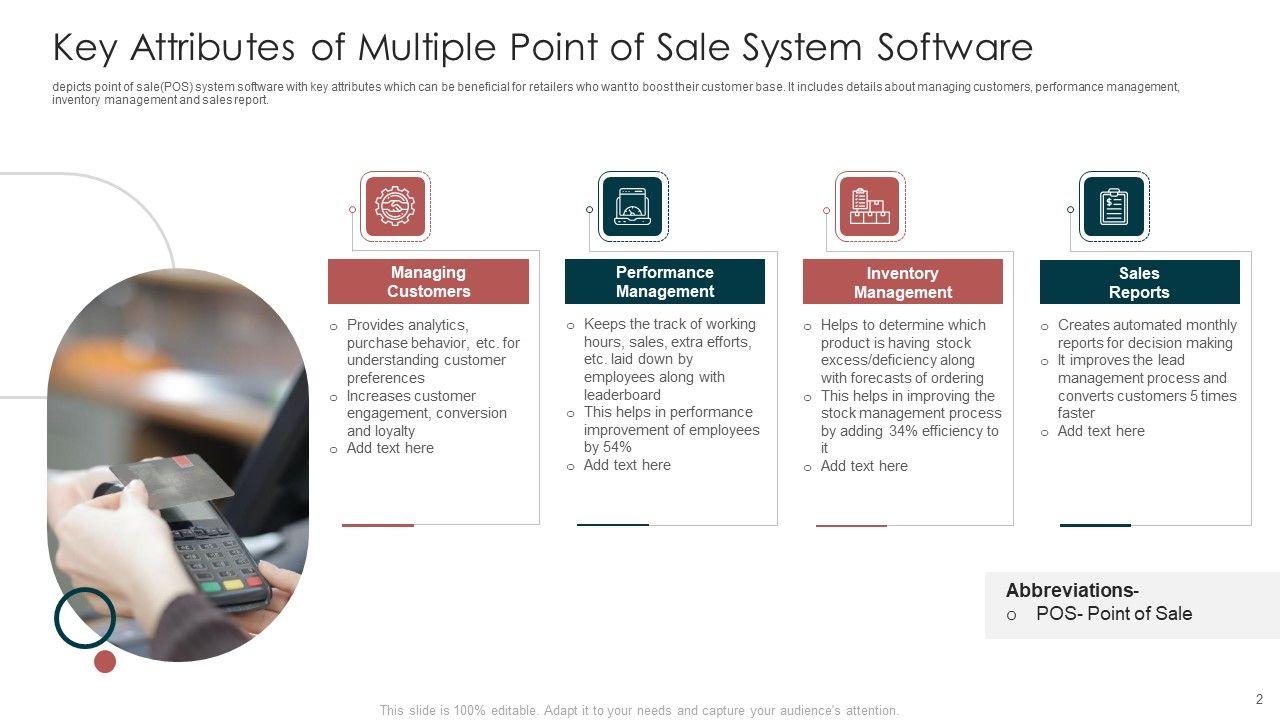 Key Attributes of Multiple Point of Sale System Software

depicts point of sale(POS) system software with key attributes which can be beneficial for retailers who want to boost their customer base. It includes details about managing customers, performance management, inventory management and sales report.

Managing Customers

o Provides analytics, purchase behavior, etc. for understanding customer preferences
o Increases customer engagement, conversion and loyalty
o Add text here

Performance Management

o Keeps the track of working hours, sales, extra efforts, etc. laid down by employees along with leaderboard
o This helps in performance improvement of employees by 54%
o Add text here

Inventory Management

o Helps to determine which product is having stock excess/deficiency along with forecasts of ordering
o This helps in improving the stock management process by adding 34% efficiency to it
o Add text here

Sales Reports

o Creates automated monthly reports for decision making
o It improves the lead management process and converts customers 5 times faster
o Add text here

Abbreviations-
o POS- Point of Sale

This slide is 100% editable. Adapt it to your needs and capture your audience's attention.

2